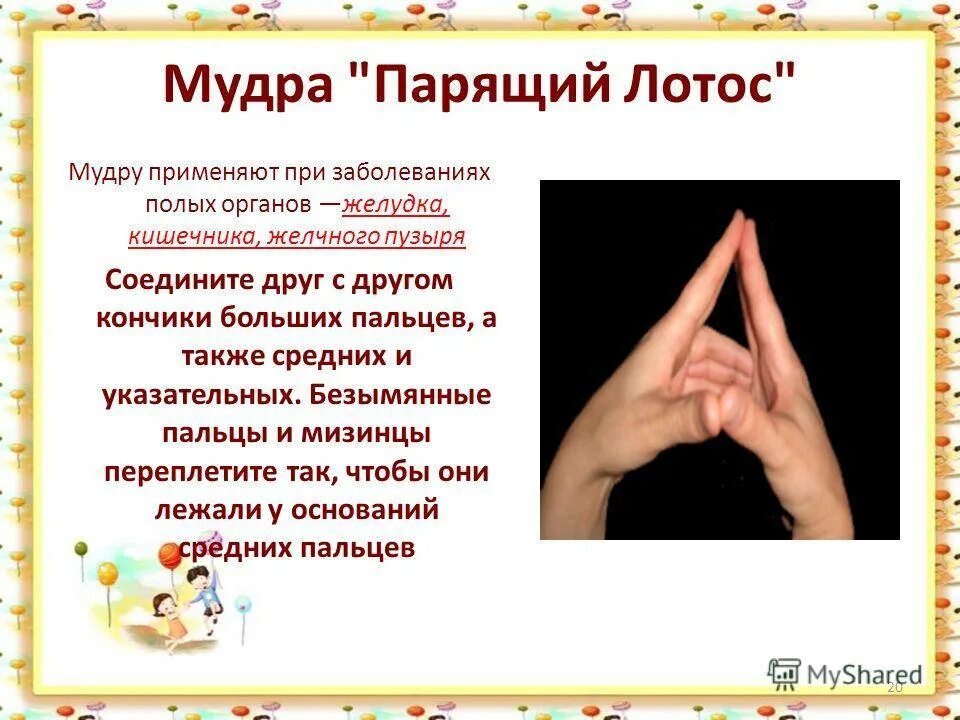 Мудра "Парящий Лотос"

Мудру применяют при заболеваниях полых органов —желудка, кишечника, желчного пузыря

Соедините друг с другом кончики больших пальцев, а также средних и указательных. Безымянные пальцы и мизинцы переплетите так, чтобы они лежали у оснований средних пальцев

MyShared

20